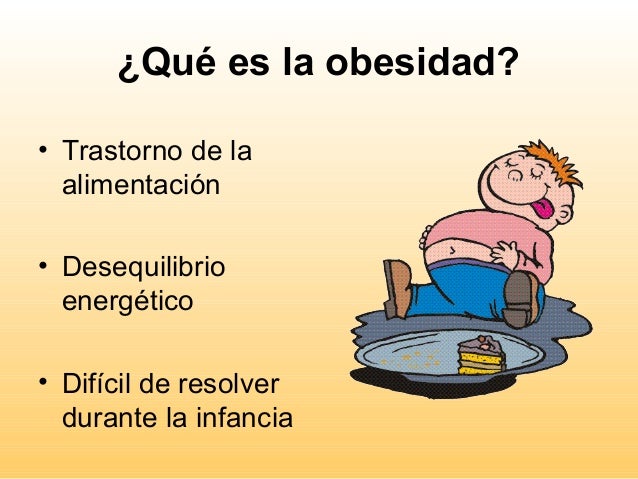 ¿Qué es la obesidad?

• Trastorno de la alimentación

• Desequilibrio energético

• Difícil de resolver durante la infancia